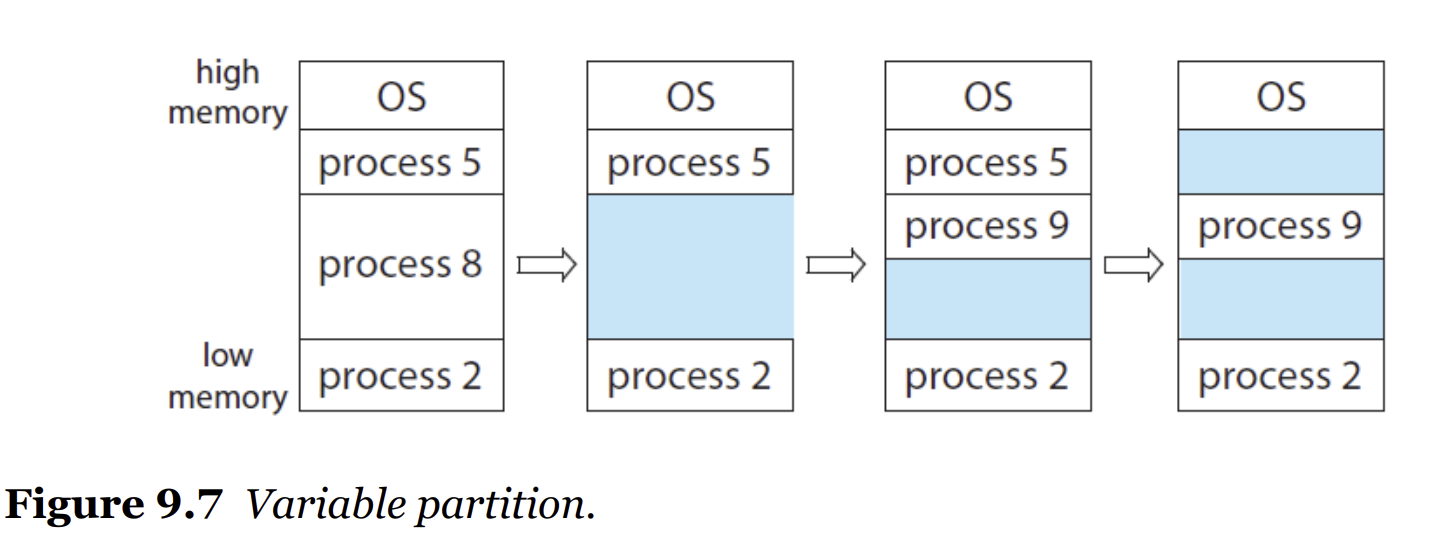 high memory
OS
process 5
process 8
low memory
process 2

OS
process 5
process 2

OS
process 5
process 9
process 2

OS
process 9
process 2

**Figure 9.7** *Variable partition.*